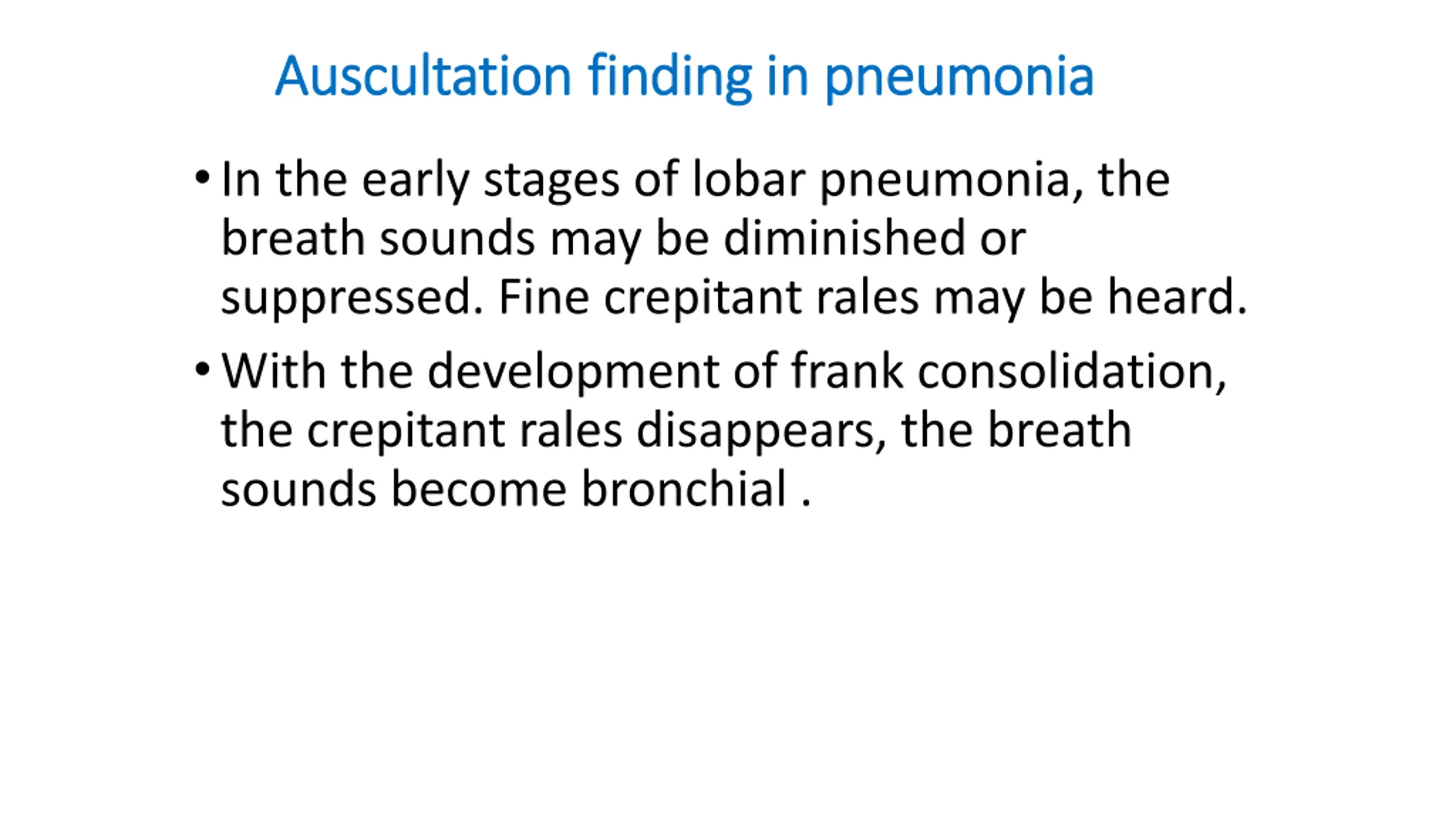 Auscultation finding in pneumonia

• In the early stages of lobar pneumonia, the breath sounds may be diminished or suppressed. Fine crepitant rales may be heard.

• With the development of frank consolidation, the crepitant rales disappears, the breath sounds become bronchial .